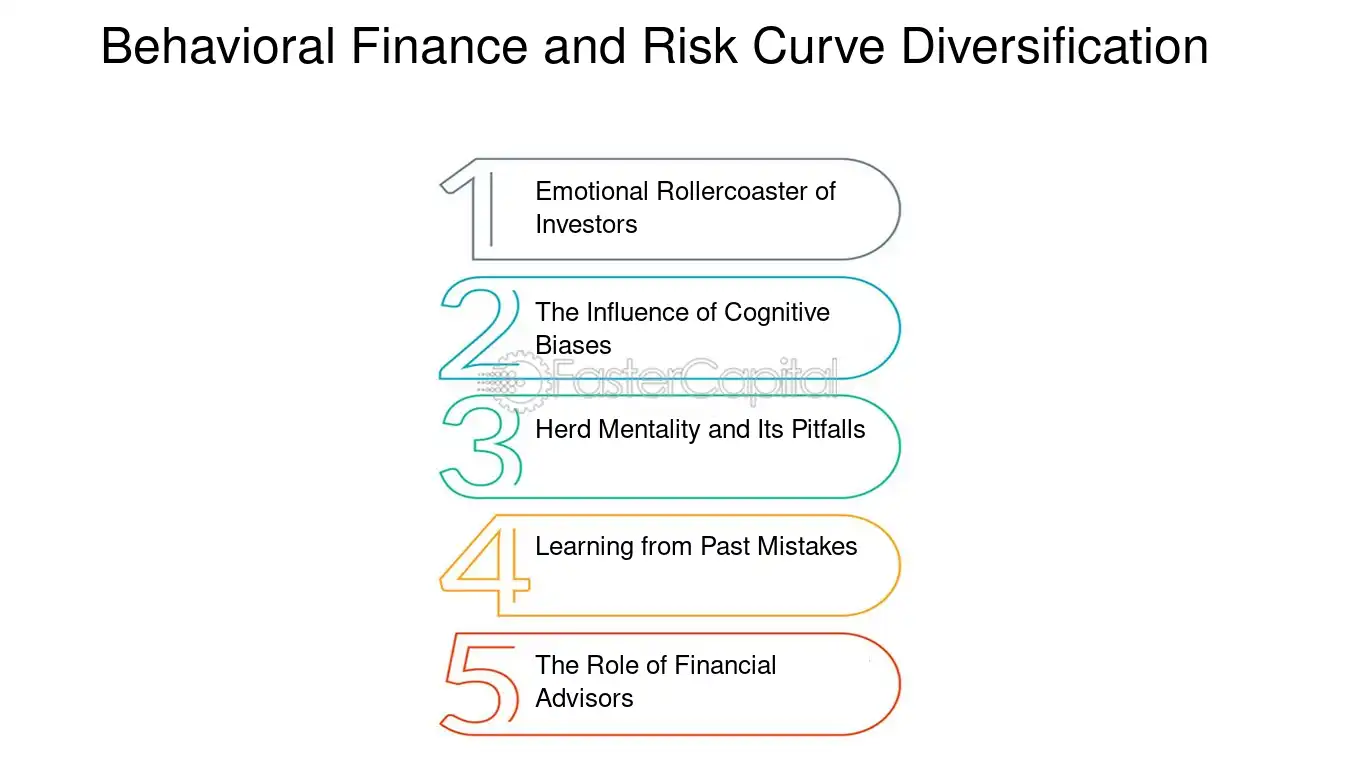 Behavioral Finance and Risk Curve Diversification

1 Emotional Rollercoaster of Investors

2 The Influence of Cognitive Biases

3 Herd Mentality and Its Pitfalls

4 Learning from Past Mistakes

5 The Role of Financial Advisors

FasterCapital